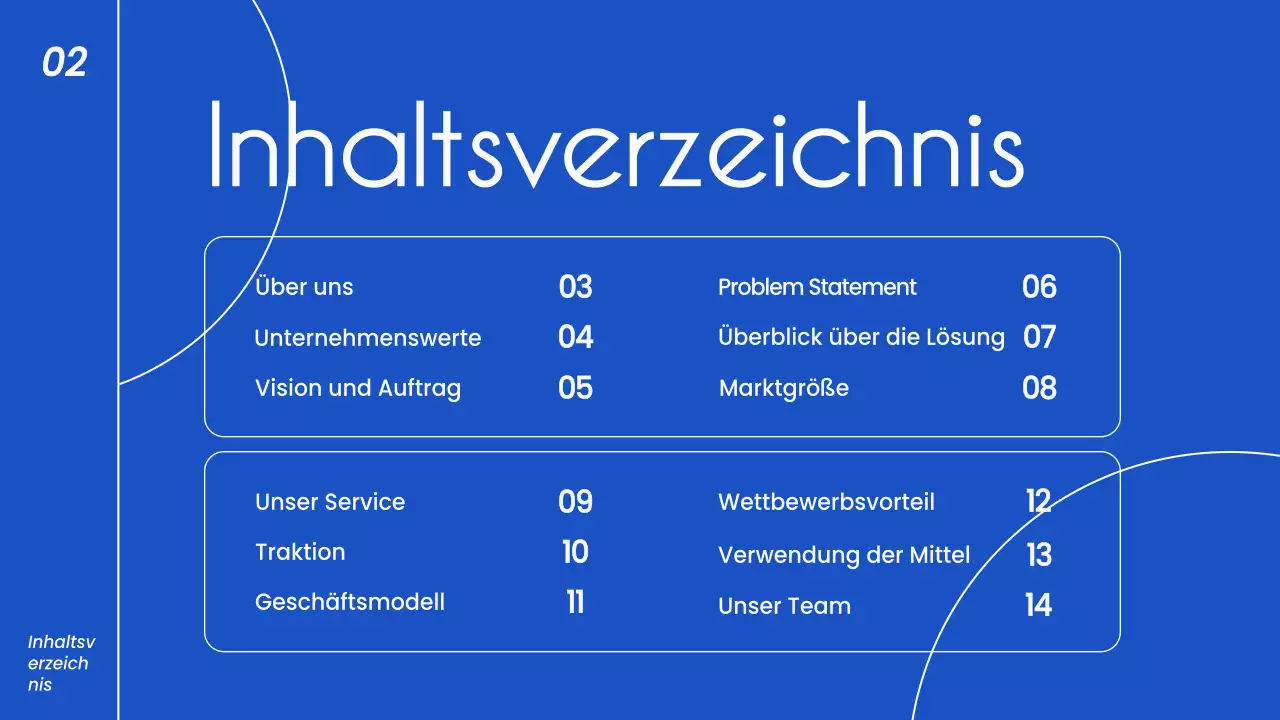 02

Inhaltsverzeichnis

Über uns 03
Unternehmenswerte 04
Vision und Auftrag 05

Problem Statement 06
Überblick über die Lösung 07
Marktgröße 08

Unser Service 09
Traktion 10
Geschäftsmodell 11

Wettbewerbsvorteil 12
Verwendung der Mittel 13
Unser Team 14

Inhaltsverzeichnis